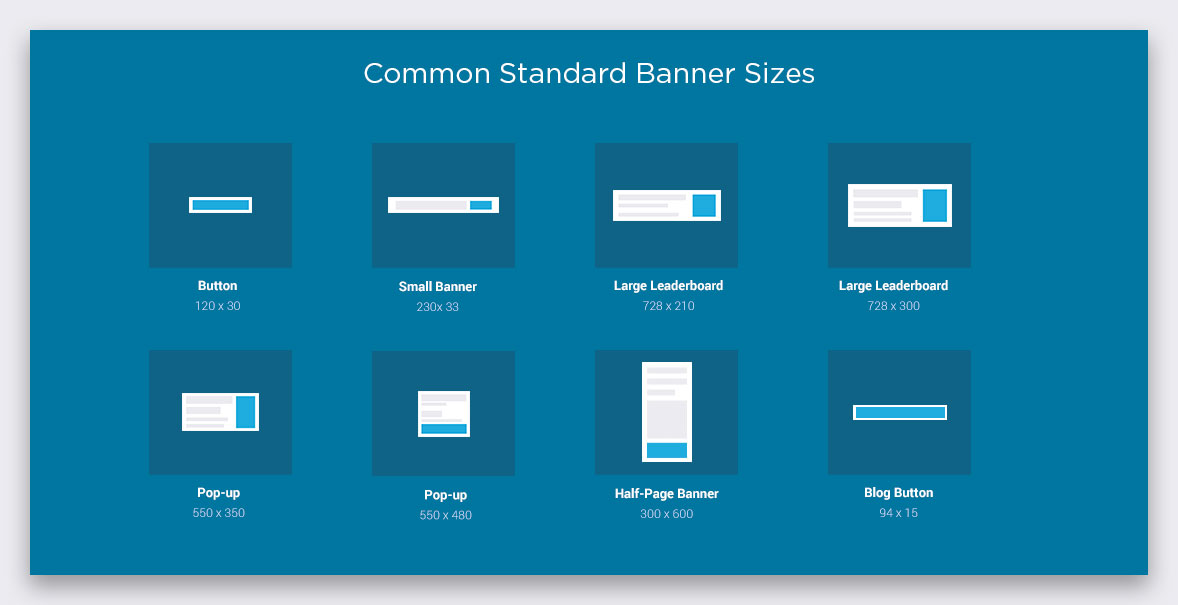 Common Standard Banner Sizes

Button
120 x 30

Small Banner
230x 33

Large Leaderboard
728 x 210

Large Leaderboard
728 x 300

Pop-up
550 x 350

Pop-up
550 x 480

Half-Page Banner
300 x 600

Blog Button
94 x 15